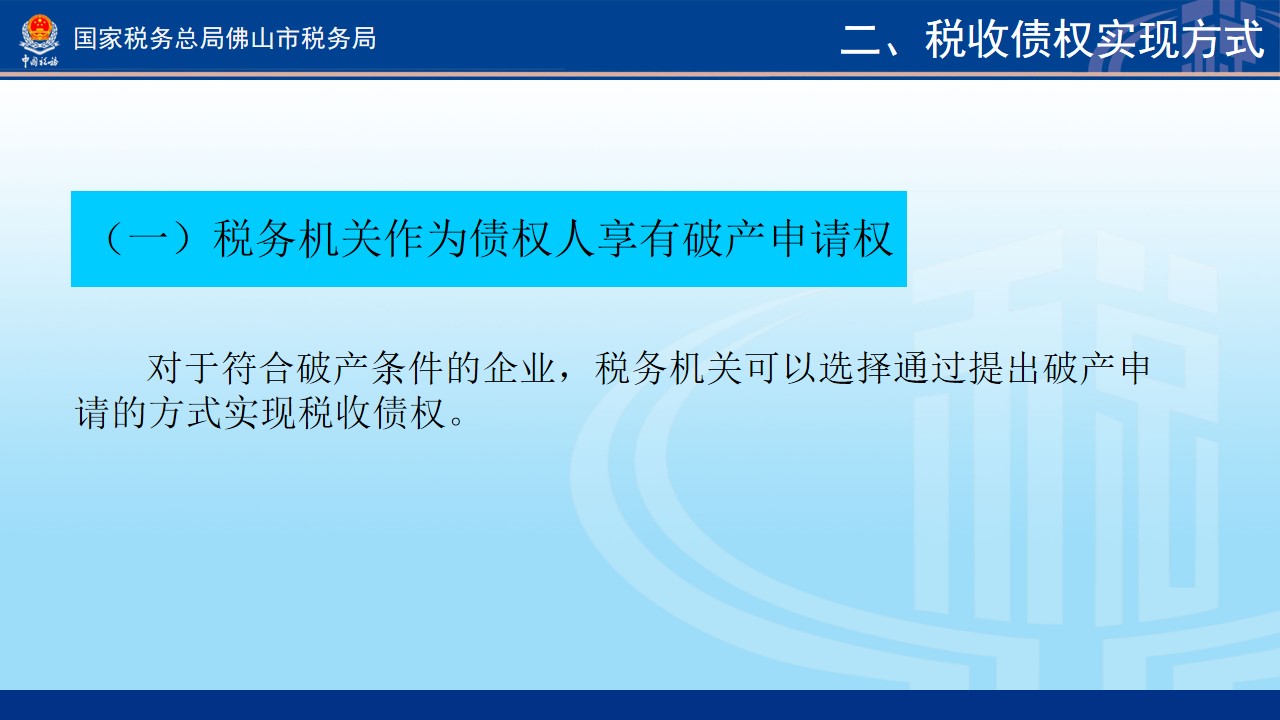 中国税务

国家税务总局佛山市税务局

二、税收债权实现方式

（一）税务机关作为债权人享有破产申请权

对于符合破产条件的企业，税务机关可以选择通过提出破产申请的方式实现税收债权。